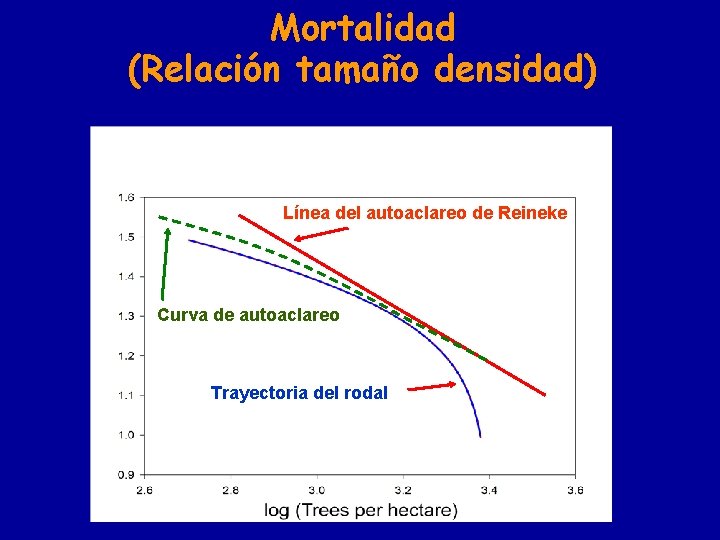 Mortalidad
(Relación tamaño densidad)

1.6
1.5
1.4
1.3
1.2
1.1
1.0
0.9

Línea del autoaclareo de Reineke

Curva de autoaclareo

Trayectoria del rodal

2.6
2.8
3.0
3.2
3.4
3.6

log (Trees per hectare)